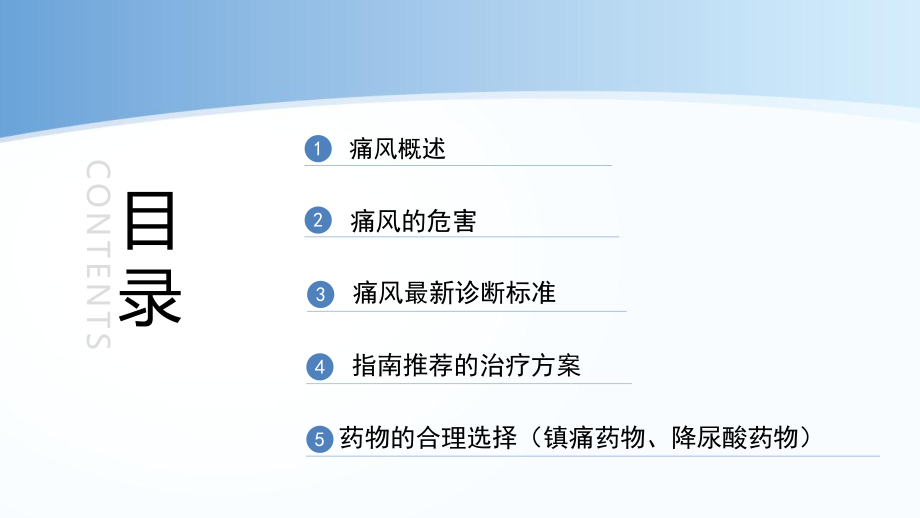 CONTENTS

目录

1 痛风概述

2 痛风的危害

3 痛风最新诊断标准

4 指南推荐的治疗方案

5 药物的合理选择（镇痛药物、降尿酸药物）